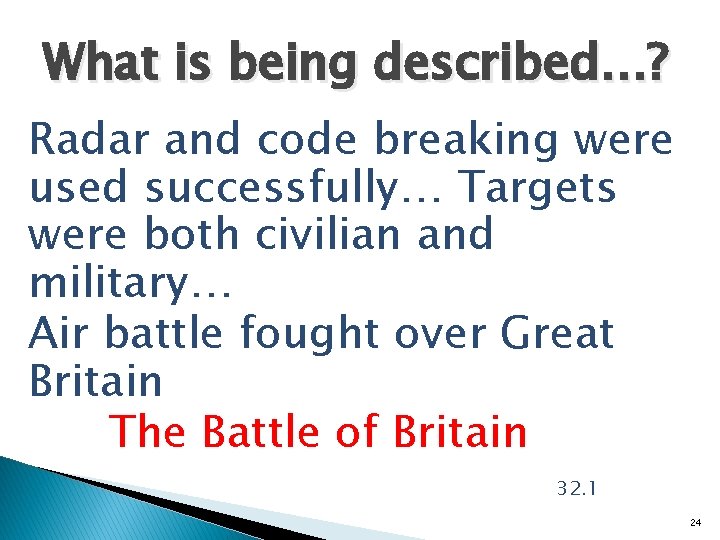 What is being described…?

Radar and code breaking were used successfully… Targets were both civilian and military…

Air battle fought over Great Britain

The Battle of Britain

32.1

24